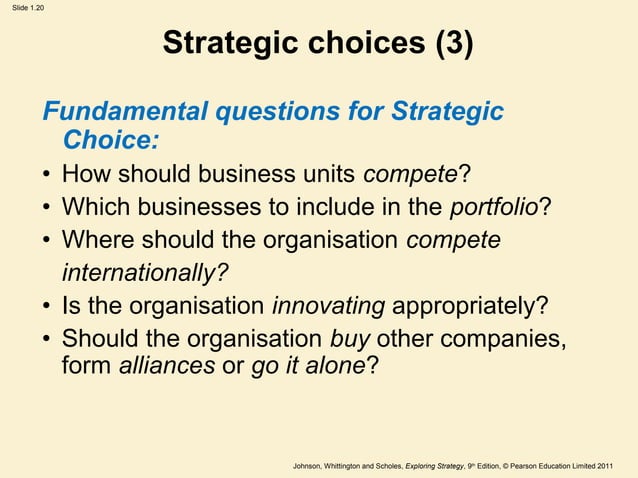 Slide 1.20

Strategic choices (3)

Fundamental questions for Strategic Choice:

• How should business units compete?
• Which businesses to include in the portfolio?
• Where should the organisation compete internationally?
• Is the organisation innovating appropriately?
• Should the organisation buy other companies, form alliances or go it alone?

Johnson, Whittington and Scholes, Exploring Strategy, 9th Edition, © Pearson Education Limited 2011